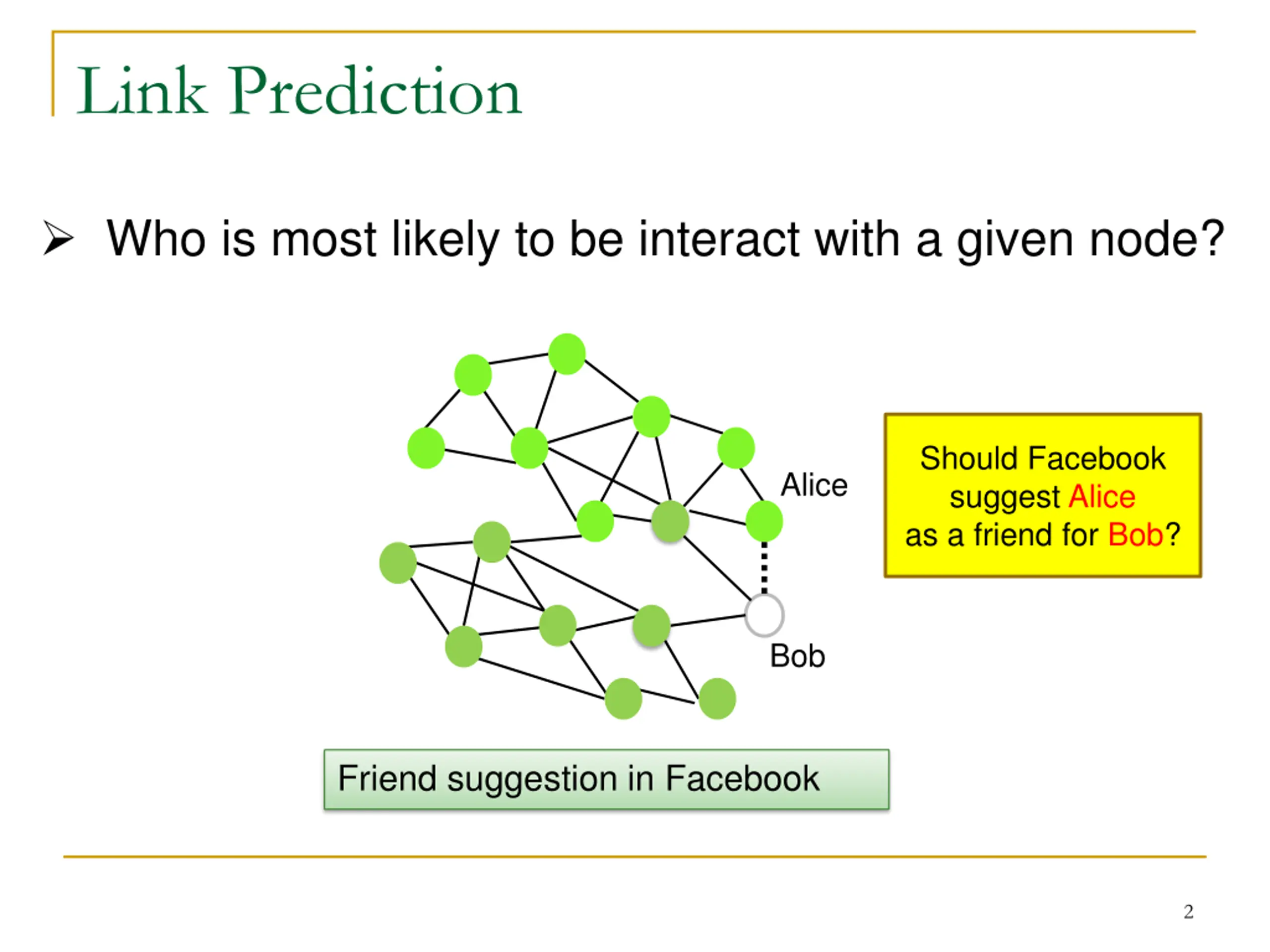 Link Prediction

➢ Who is most likely to be interact with a given node?

Alice

Bob

Should Facebook suggest Alice as a friend for Bob?

Friend suggestion in Facebook

2